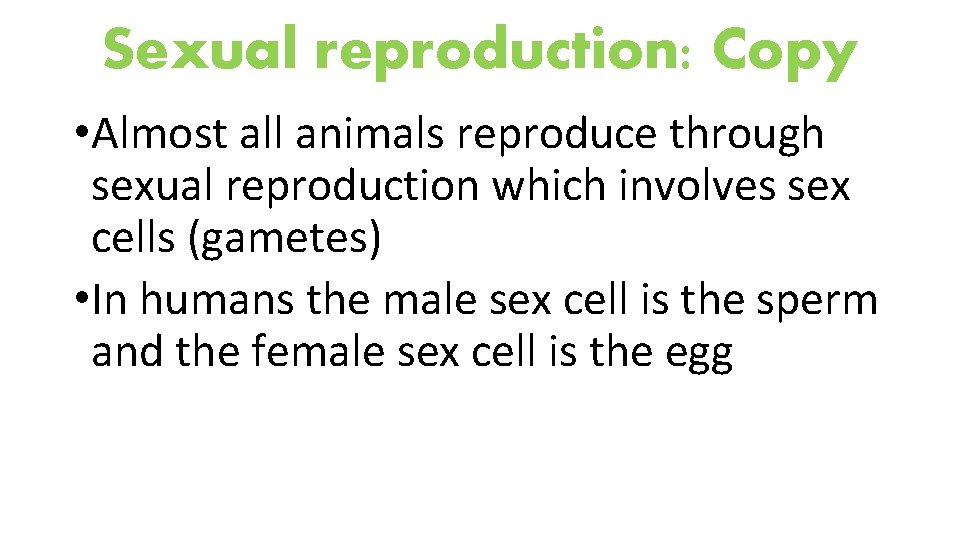 Sexual reproduction: Copy

•Almost all animals reproduce through sexual reproduction which involves sex cells (gametes)
•In humans the male sex cell is the sperm and the female sex cell is the egg